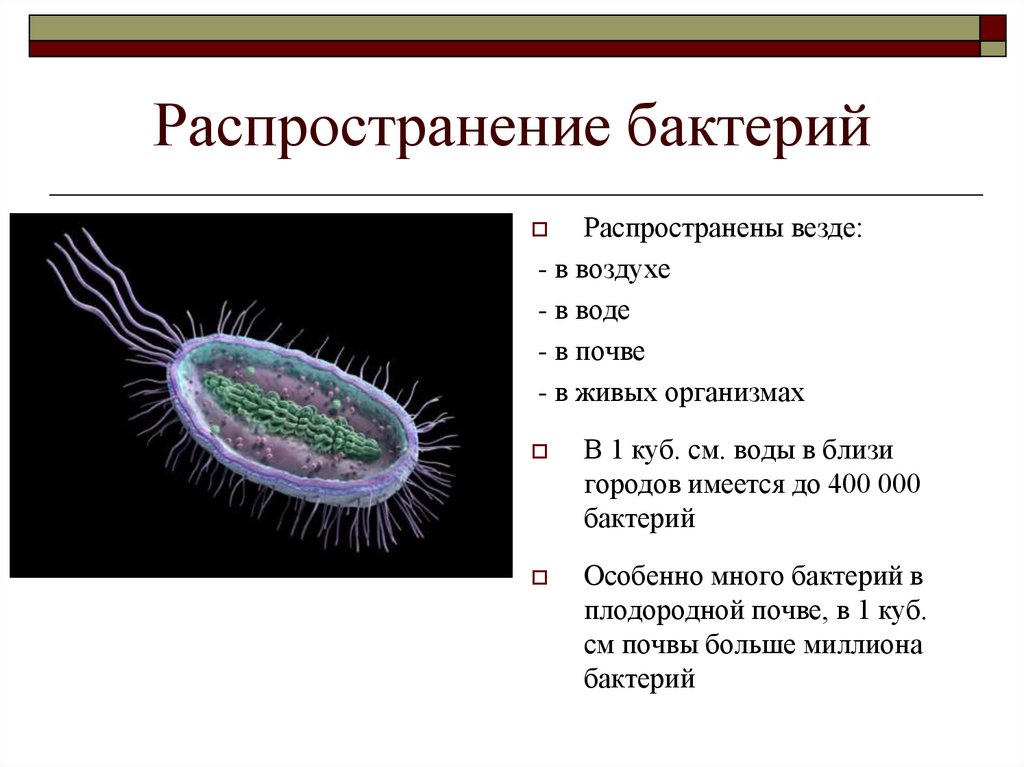 Распространение бактерий

Распространены везде:
- в воздухе
- в воде
- в почве
- в живых организмах

В 1 куб. см. воды в близи городов имеется до 400 000 бактерий

Особенно много бактерий в плодородной почве, в 1 куб. см почвы больше миллиона бактерий